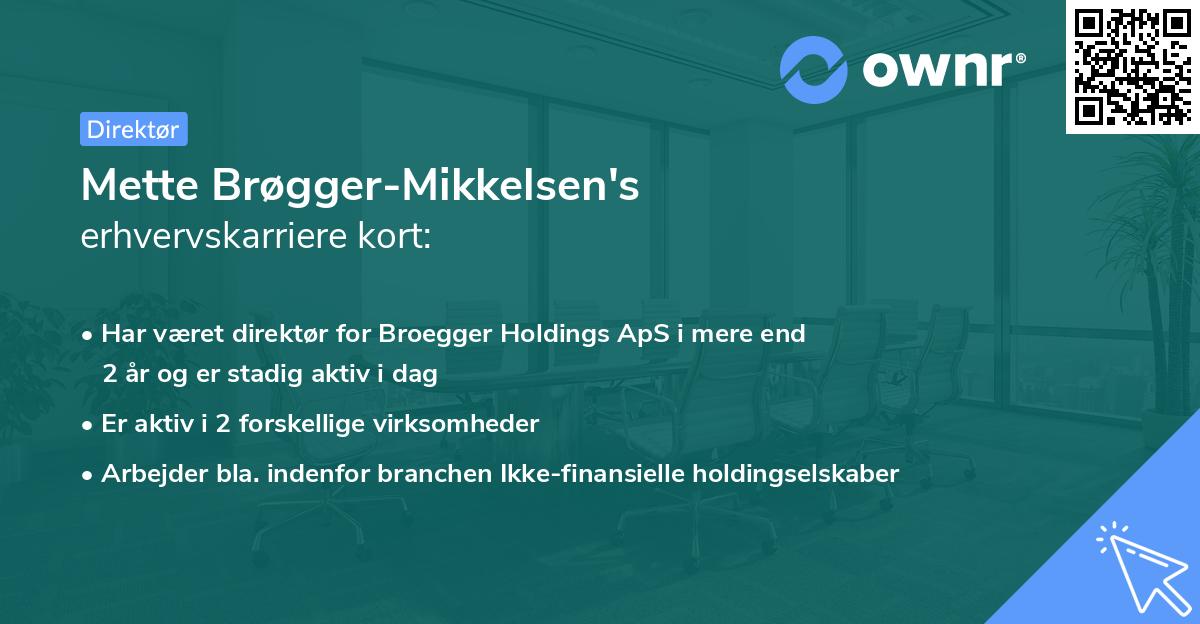 ownr®

Direktør

Mette Brøgger-Mikkelsen's erhvervskarriere kort:

• Har været direktør for Broegger Holdings ApS i mere end 2 år og er stadig aktiv i dag

• Er aktiv i 2 forskellige virksomheder

• Arbejder bla. indenfor branchen Ikke-finansielle holdingselskaber